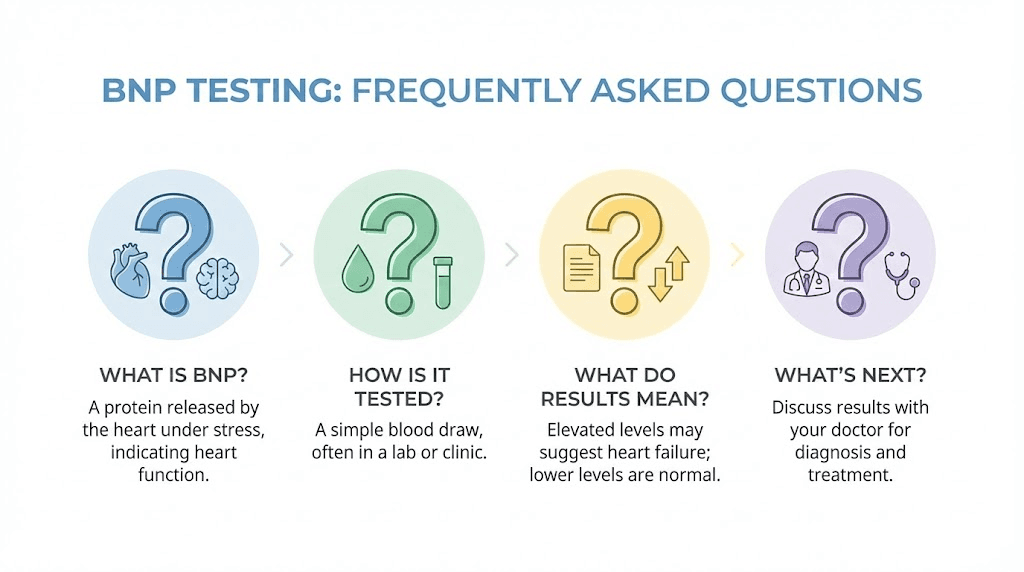 BNP TESTING: FREQUENTLY ASKED QUESTIONS

WHAT IS BNP?

A protein released by the heart under stress, indicating heart function.

HOW IS IT TESTED?

A simple blood draw, often in a lab or clinic.

WHAT DO RESULTS MEAN?

Elevated levels may suggest heart failure; lower levels are normal.

WHAT'S NEXT?

Discuss results with your doctor for diagnosis and treatment.